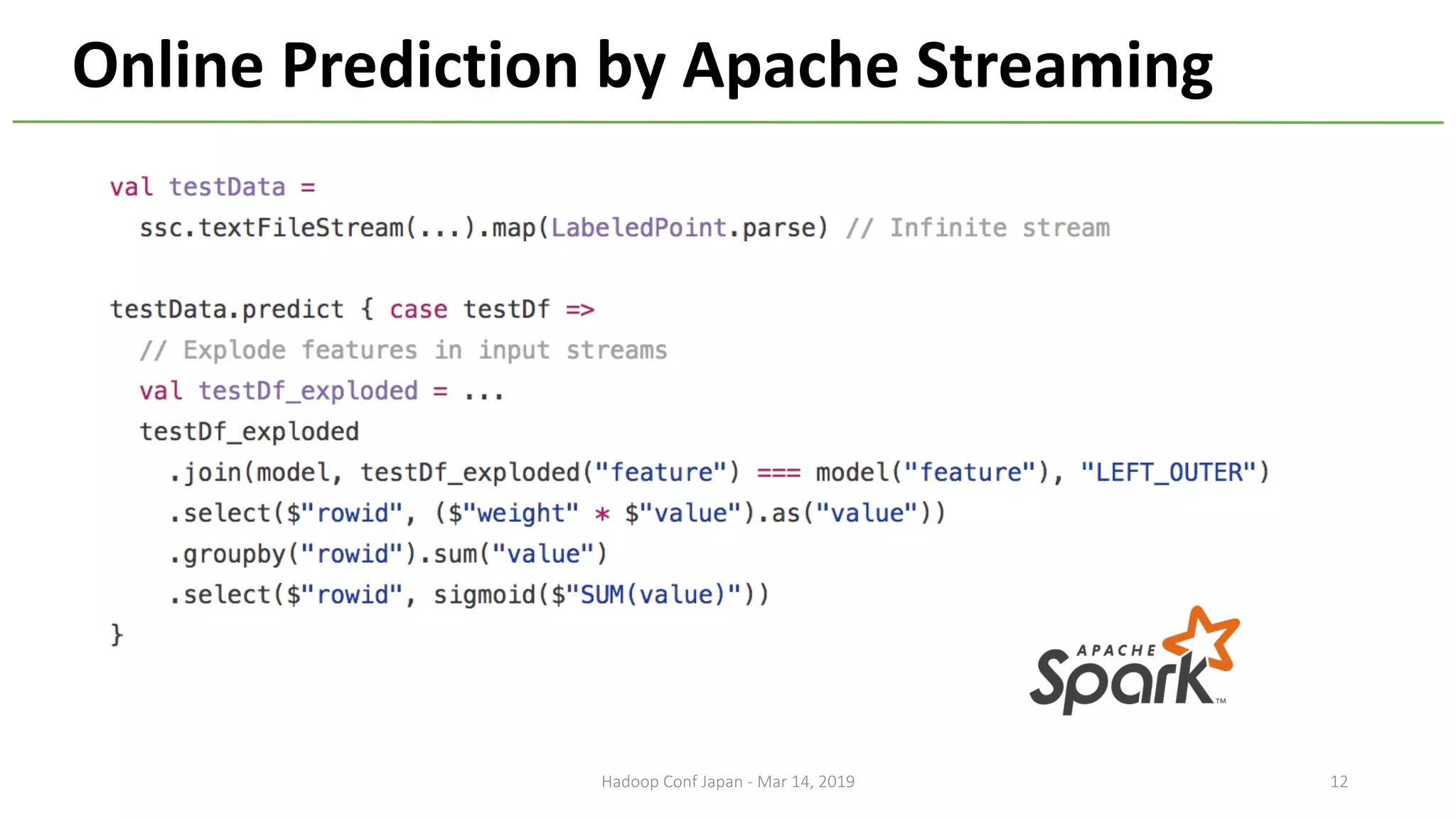 Online Prediction by Apache Streaming

val testData =
  ssc.textFileStream(...).map(LabeledPoint.parse) // Infinite stream

testData.predict { case testDf =>
  // Explode features in input streams
  val testDf_exploded = ...
  testDf_exploded
    .join(model, testDf_exploded("feature") === model("feature"), "LEFT_OUTER")
    .select($"rowid", ($"weight" * $"value").as("value"))
    .groupby("rowid").sum("value")
    .select($"rowid", sigmoid($"SUM(value)"))
}

APACHE Spark™

Hadoop Conf Japan - Mar 14, 2019

12